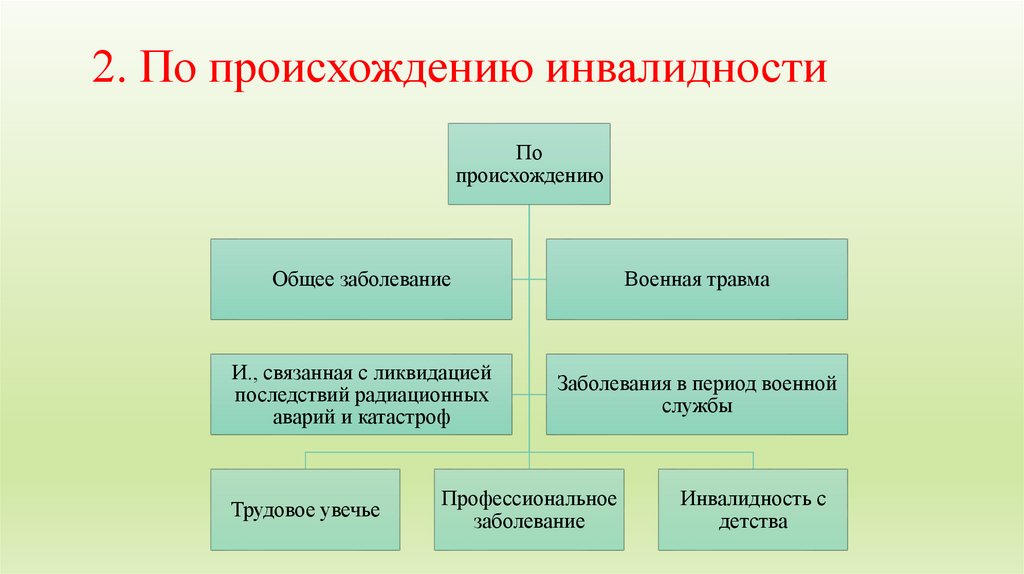 2. По происхождению инвалидности

По происхождению

Общее заболевание

Военная травма

И., связанная с ликвидацией последствий радиационных аварий и катастроф

Заболевания в период военной службы

Трудовое увечье

Профессиональное заболевание

Инвалидность с детства